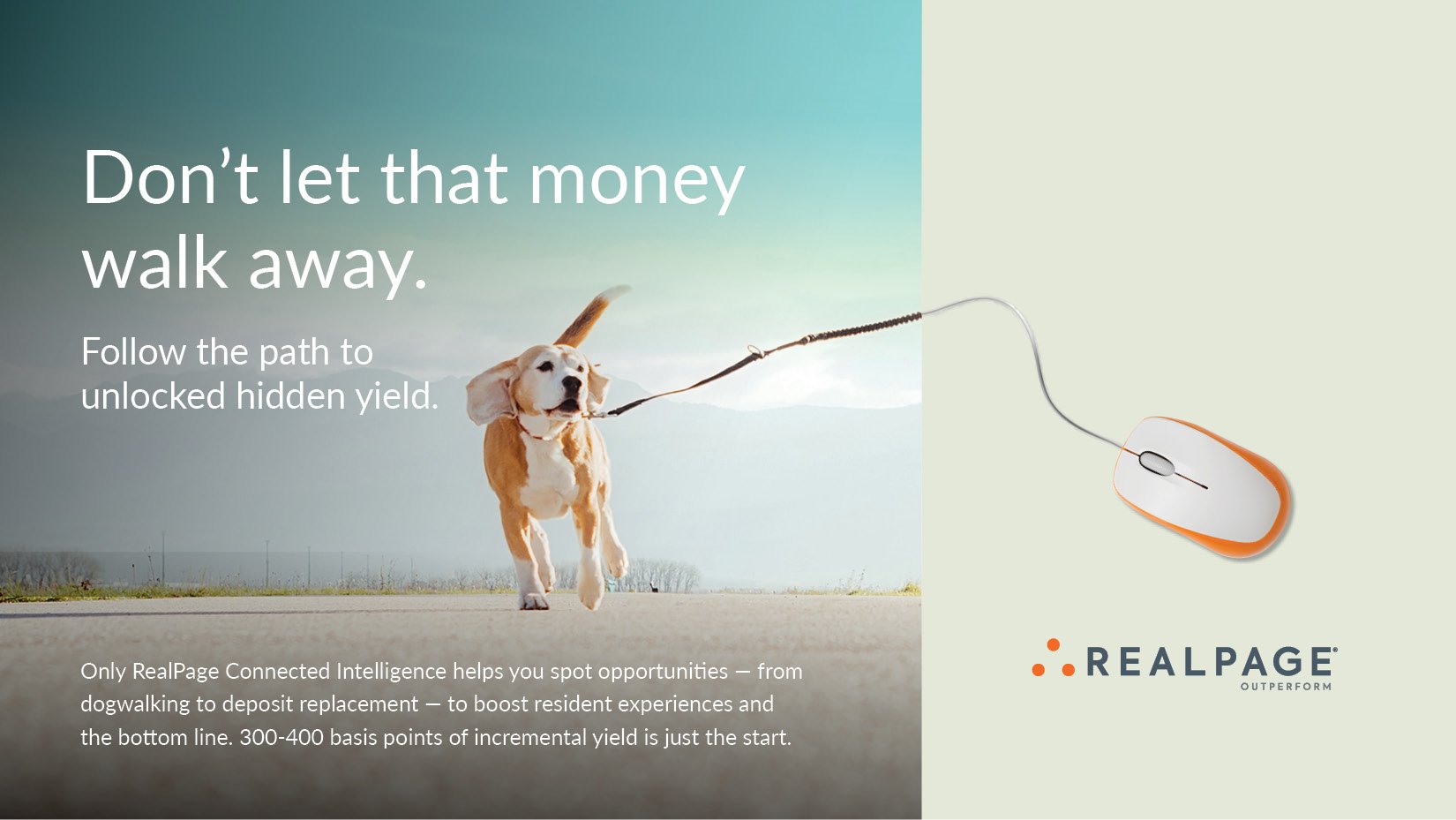 Don’t let that money walk away.

Follow the path to unlocked hidden yield.

Only RealPage Connected Intelligence helps you spot opportunities — from dogwalking to deposit replacement — to boost resident experiences and the bottom line. 300-400 basis points of incremental yield is just the start.

REALPAGE®
OUTPERFORM